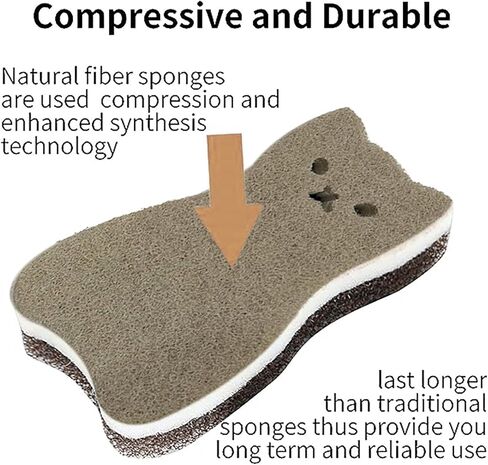 Compressive and Durable

Natural fiber sponges are used compression and enhanced synthesis technology

last longer than traditional sponges thus provide you long term and reliable use